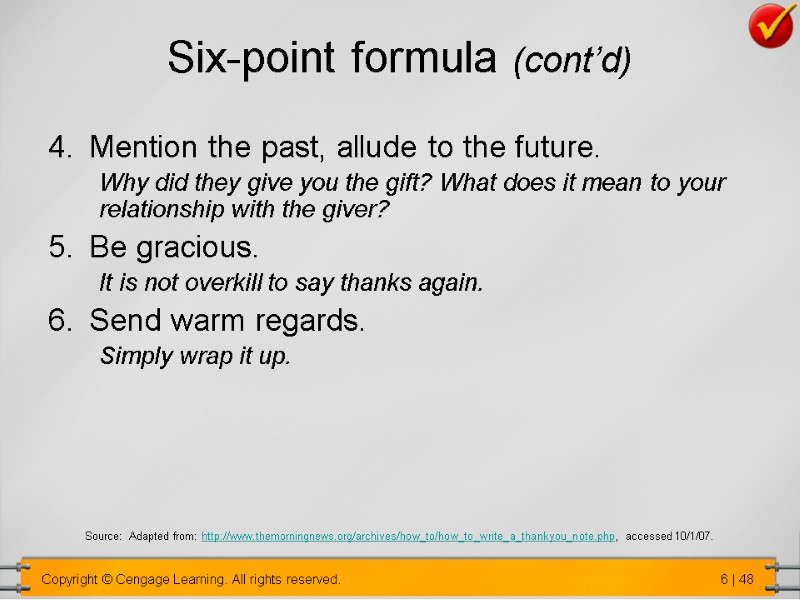 Six-point formula (cont'd)

4. Mention the past, allude to the future.

Why did they give you the gift? What does it mean to your relationship with the giver?

5. Be gracious.

It is not overkill to say thanks again.

6. Send warm regards.

Simply wrap it up.

Source: Adapted from: http://www.themorningnews.org/archives/how_to/how_to_write_a_thankyou_note.php, accessed 10/1/07.

Copyright © Cengage Learning. All rights reserved.

6 | 48